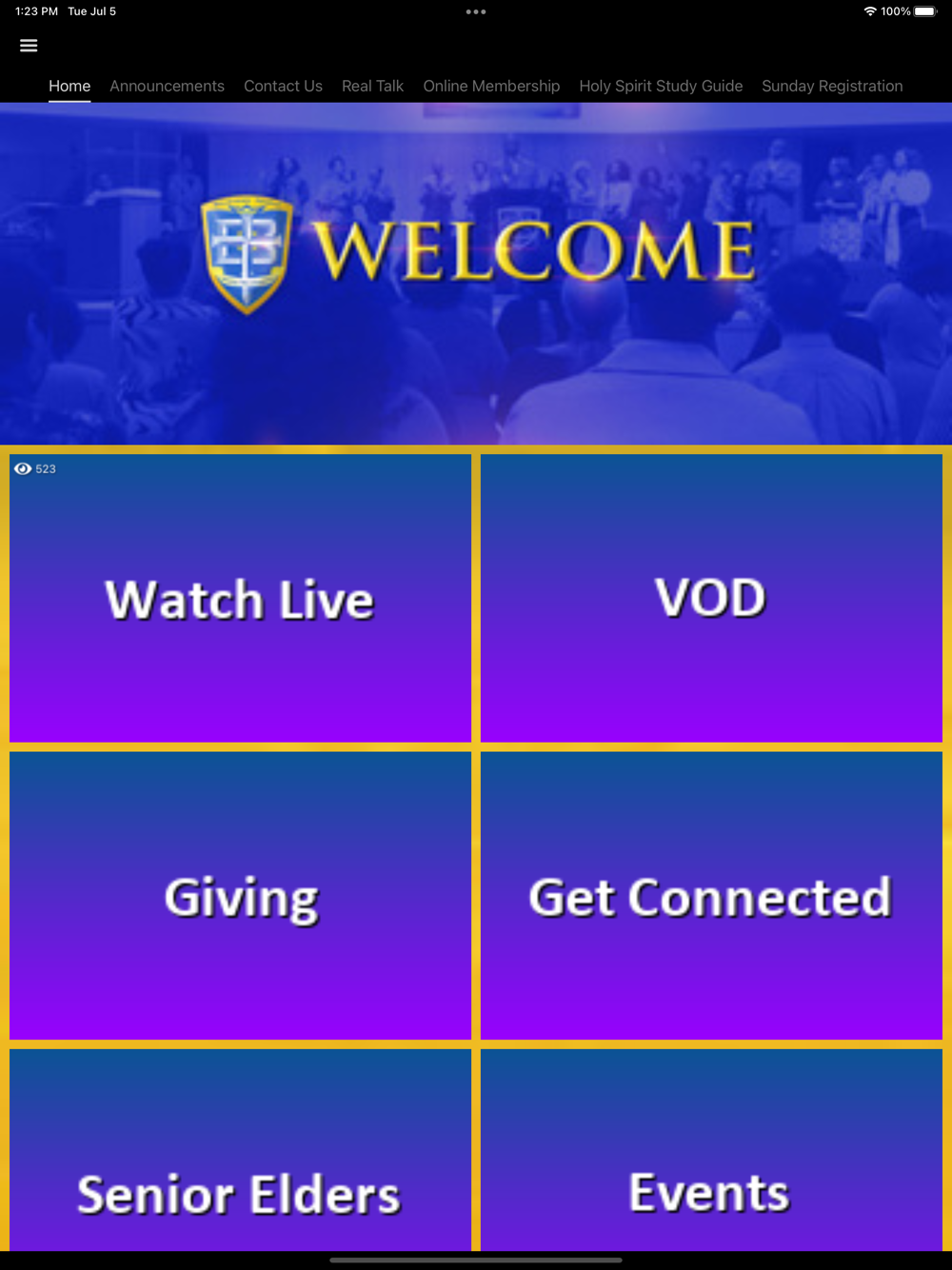 1:23 PM Tue Jul 5

100%

Home Announcements Contact Us Real Talk Online Membership Holy Spirit Study Guide Sunday Registration

WELCOME

523

Watch Live

VOD

Giving

Get Connected

Senior Elders

Events